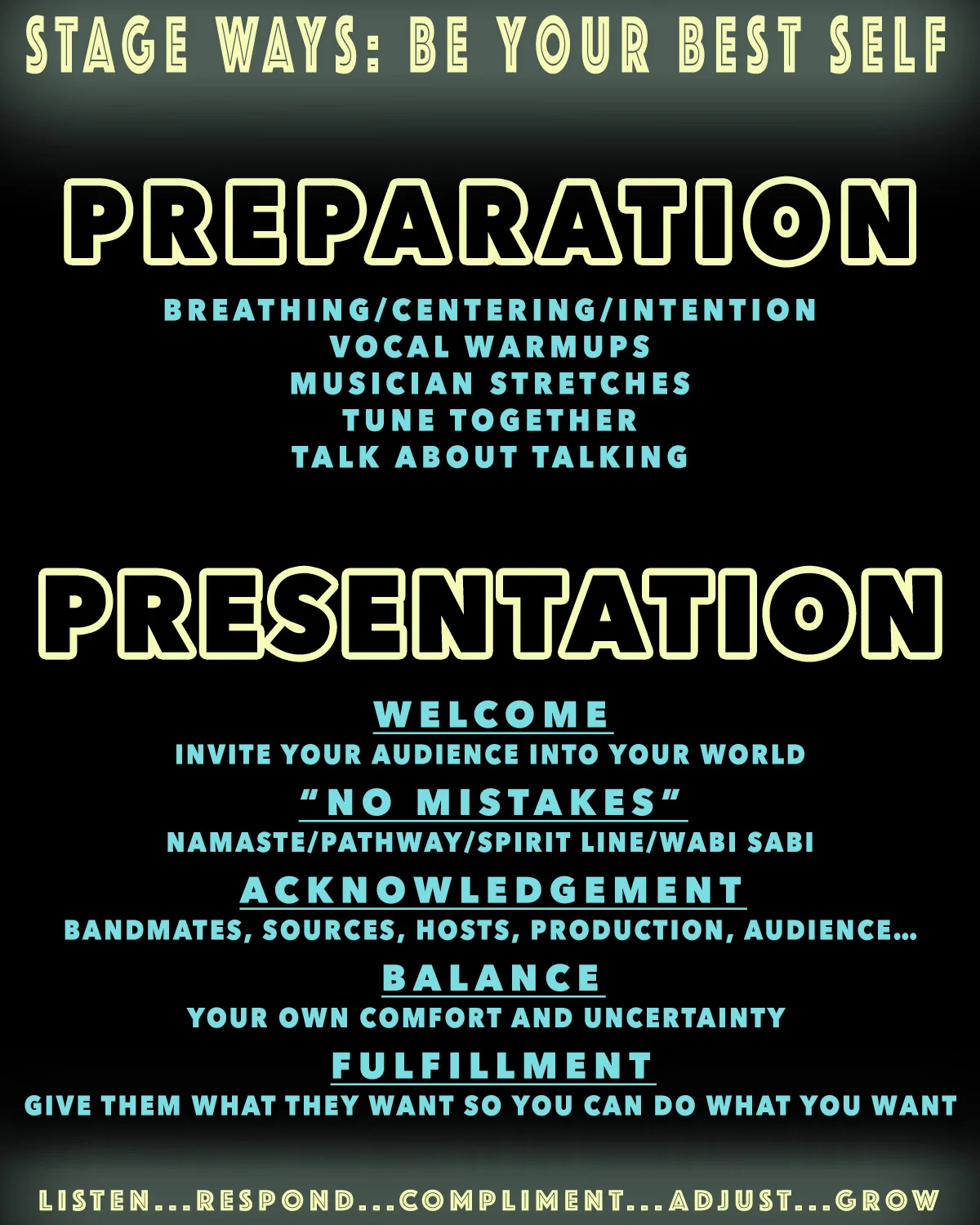 STAGE WAYS: BE YOUR BEST SELF

PREPARATION

BREATHING/CENTERING/INTENTION
VOCAL WARMUPS
MUSICIAN STRETCHES
TUNE TOGETHER
TALK ABOUT TALKING

PRESENTATION

WELCOME
INVITE YOUR AUDIENCE INTO YOUR WORLD
"NO MISTAKES"
NAMASTE/PATHWAY/SPIRIT LINE/WABI SABI
ACKNOWLEDGEMENT
BANDMATES, SOURCES, HOSTS, PRODUCTION, AUDIENCE...
BALANCE
YOUR OWN COMFORT AND UNCERTAINTY
FULFILLMENT
GIVE THEM WHAT THEY WANT SO YOU CAN DO WHAT YOU WANT

LISTEN...RESPOND...COMPLIMENT...ADJUST...GROW